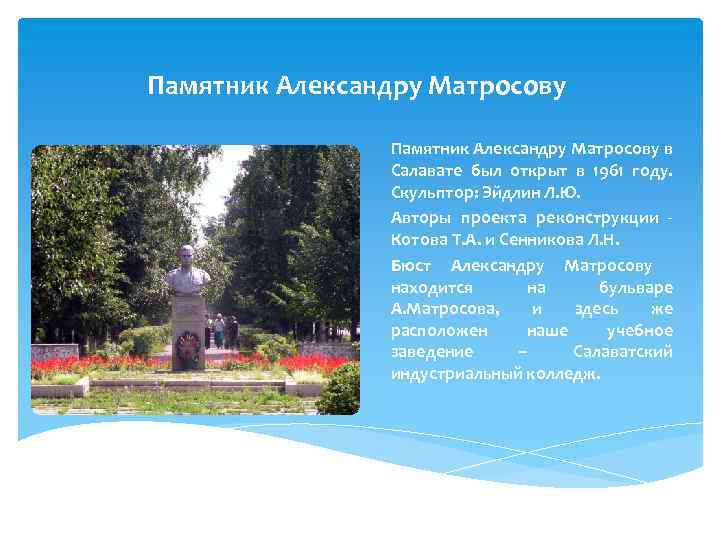 Памятник Александру Матросову

Памятник Александру Матросову в Салавате был открыт в 1961 году. Скульптор: Эйдлин Л.Ю.

Авторы проекта реконструкции - Котова Т.А. и Сенникова Л.Н.

Бюст Александру Матросову находится на бульваре А.Матросова, и здесь же расположен наше учебное заведение – Салаватский индустриальный колледж.